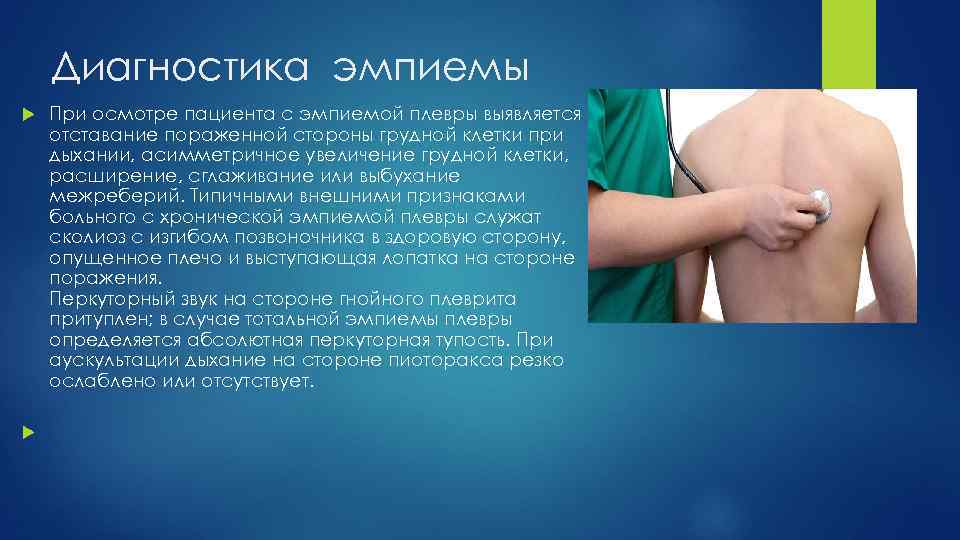 Диагностика эмпиемы

При осмотре пациента с эмпиемой плевры выявляется отставание пораженной стороны грудной клетки при дыхании, асимметричное увеличение грудной клетки, расширение, сглаживание или выбухание межреберий. Типичными внешними признаками больного с хронической эмпиемой плевры служат сколиоз с изгибом позвоночника в здоровую сторону, опущенное плечо и выступающая лопатка на стороне поражения.
Перкуторный звук на стороне гнойного плеврита притуплен; в случае тотальной эмпиемы плевры определяется абсолютная перкуторная тупость. При аускультации дыхание на стороне пиоторакса резко ослаблено или отсутствует.